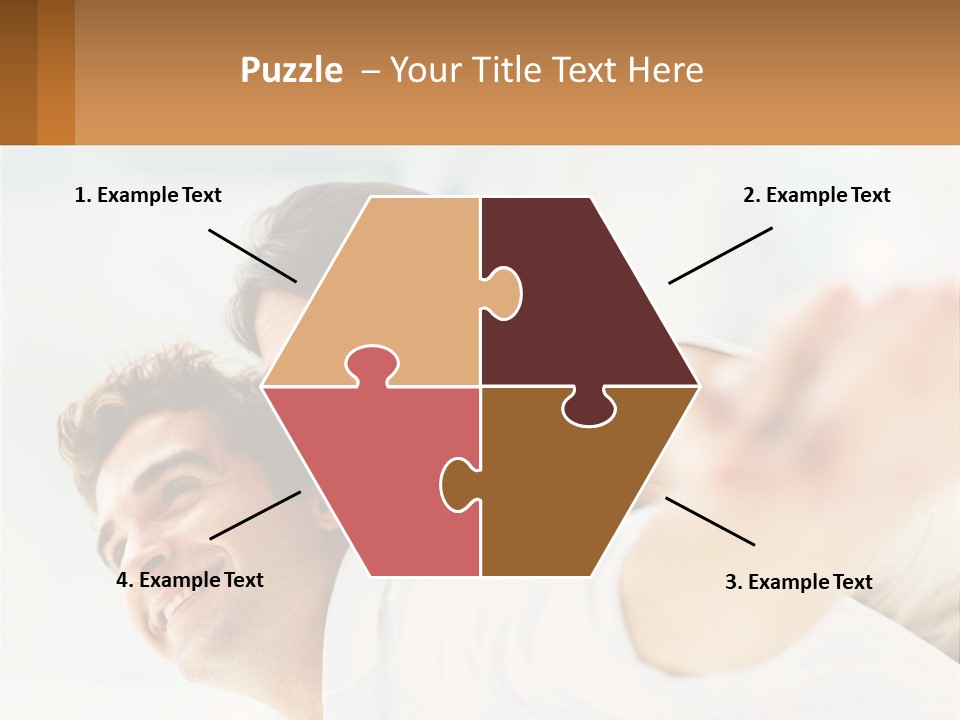 Puzzle – Your Title Text Here

1. Example Text

2. Example Text

4. Example Text

3. Example Text